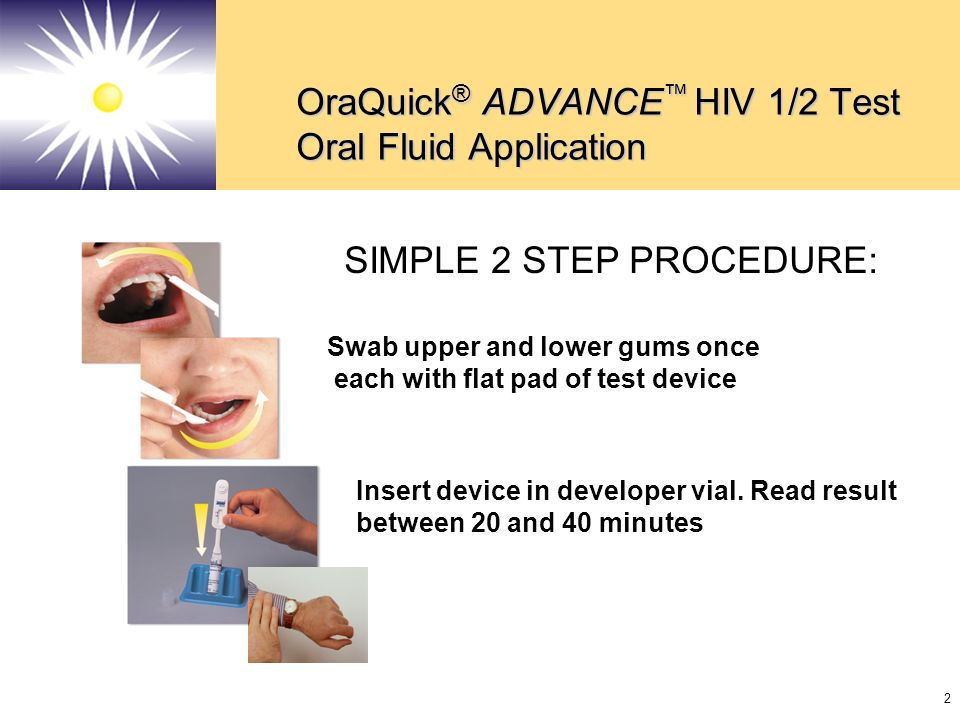 OraQuick® ADVANCE™ HIV 1/2 Test
Oral Fluid Application

SIMPLE 2 STEP PROCEDURE:

Swab upper and lower gums once each with flat pad of test device

Insert device in developer vial. Read result between 20 and 40 minutes

2